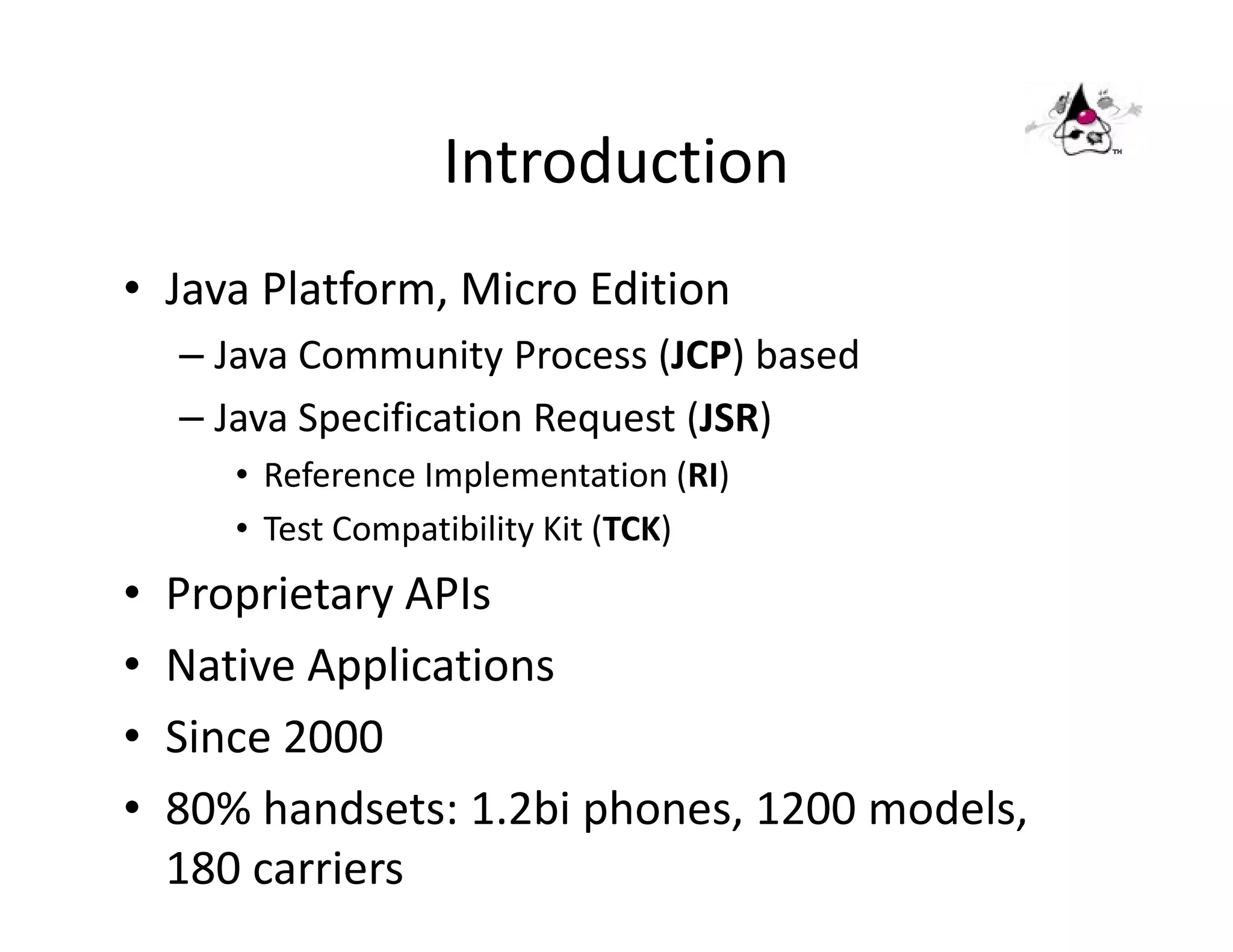 Introduction

TM

• Java Platform, Micro Edition
  – Java Community Process (JCP) based
  – Java Specification Request (JSR)
    • Reference Implementation (RI)
    • Test Compatibility Kit (TCK)
• Proprietary APIs
• Native Applications
• Since 2000
• 80% handsets: 1.2bi phones, 1200 models, 180 carriers